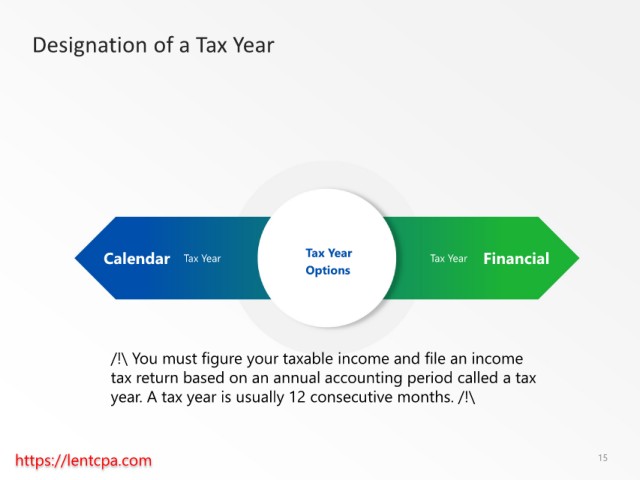 Designation of a Tax Year

Calendar Tax Year

Tax Year Options

Tax Year Financial

/!\ You must figure your taxable income and file an income tax return based on an annual accounting period called a tax year. A tax year is usually 12 consecutive months. /!\

https://lentcpa.com

15